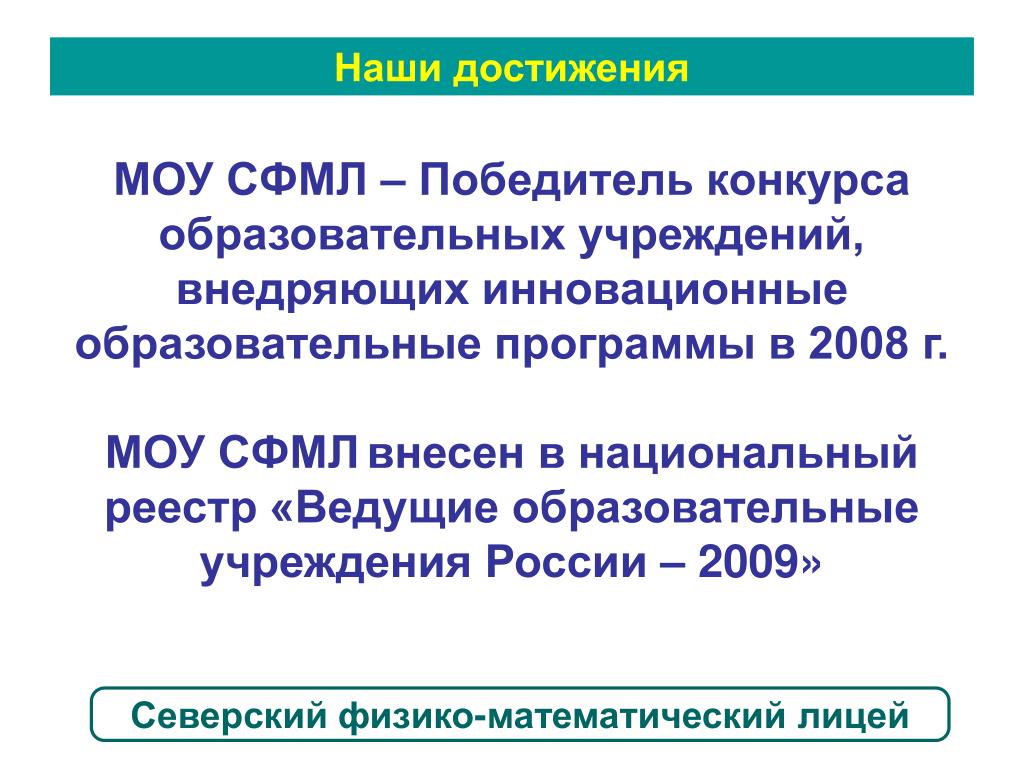 Наши достижения

МОУ СФМЛ – Победитель конкурса образовательных учреждений, внедряющих инновационные образовательные программы в 2008 г.

МОУ СФМЛ внесен в национальный реестр «Ведущие образовательные учреждения России – 2009»

Северский физико-математический лицей